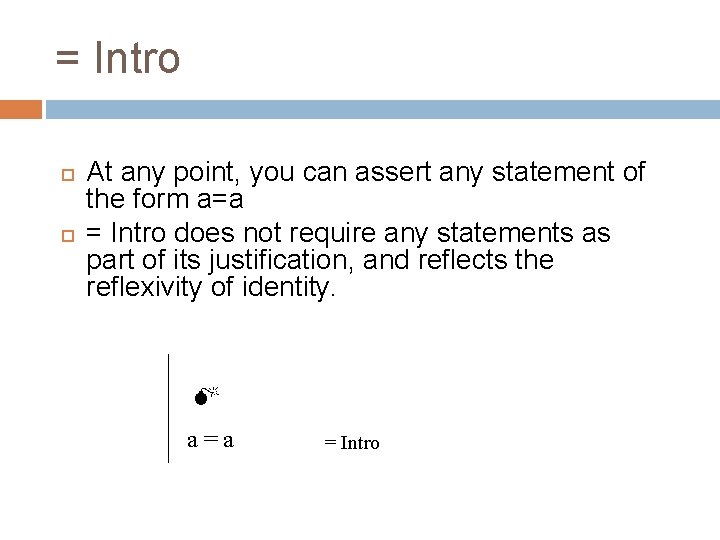 = Intro

At any point, you can assert any statement of the form a=a

= Intro does not require any statements as part of its justification, and reflects the reflexivity of identity.

a = a = Intro